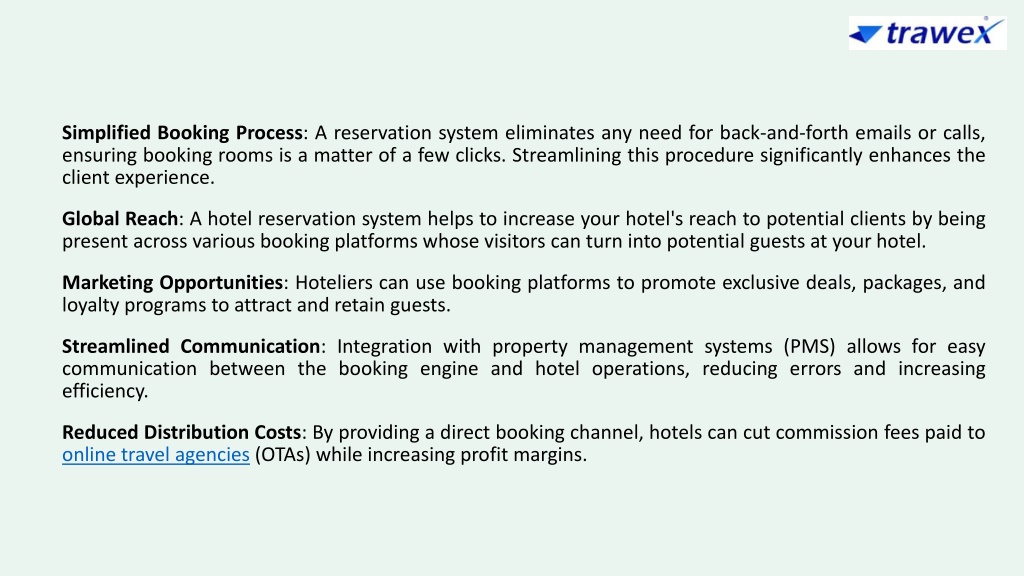 trawex

Simplified Booking Process: A reservation system eliminates any need for back-and-forth emails or calls, ensuring booking rooms is a matter of a few clicks. Streamlining this procedure significantly enhances the client experience.

Global Reach: A hotel reservation system helps to increase your hotel's reach to potential clients by being present across various booking platforms whose visitors can turn into potential guests at your hotel.

Marketing Opportunities: Hoteliers can use booking platforms to promote exclusive deals, packages, and loyalty programs to attract and retain guests.

Streamlined Communication: Integration with property management systems (PMS) allows for easy communication between the booking engine and hotel operations, reducing errors and increasing efficiency.

Reduced Distribution Costs: By providing a direct booking channel, hotels can cut commission fees paid to online travel agencies (OTAs) while increasing profit margins.